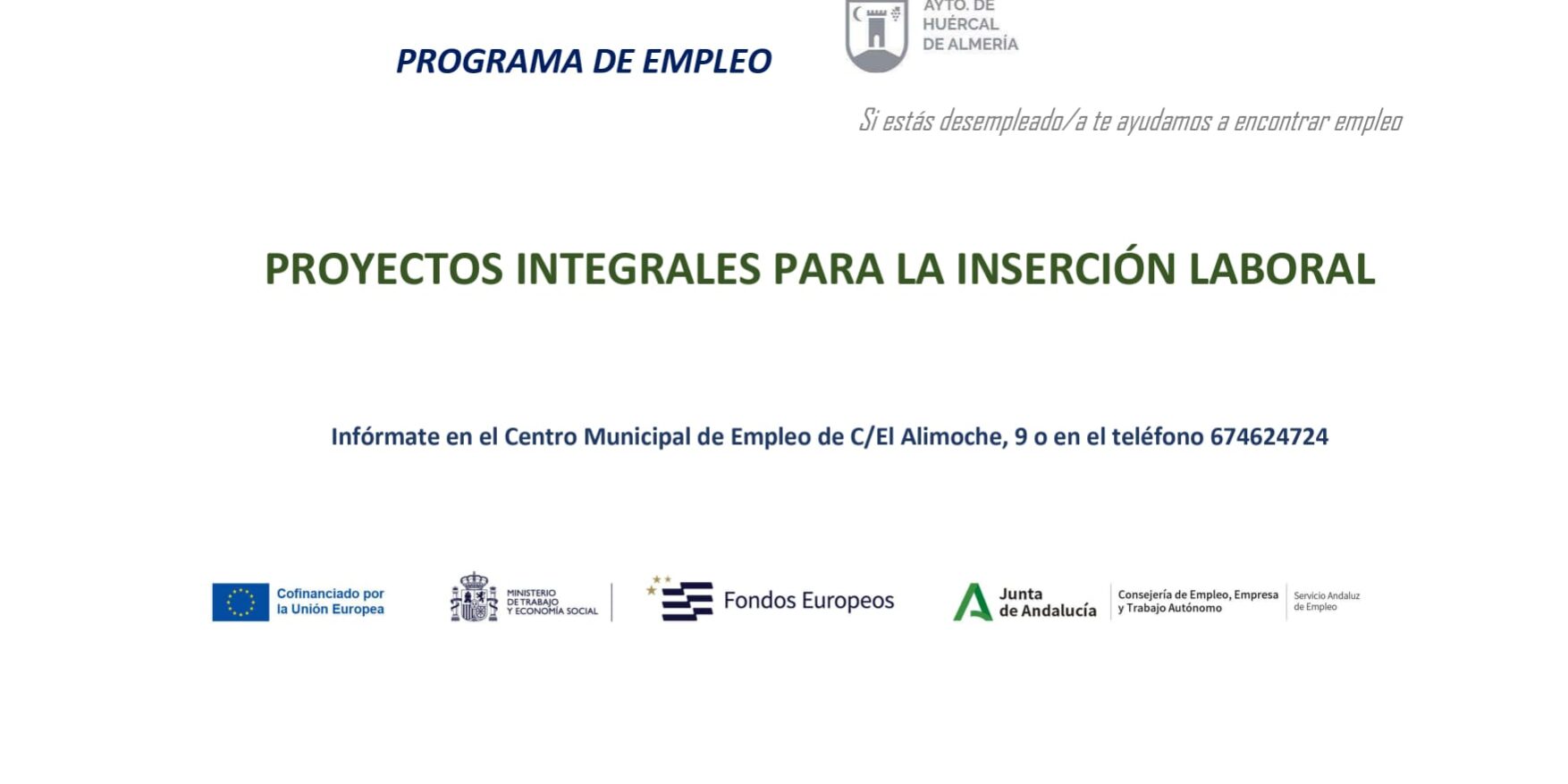 PROGRAMA DE EMPLEO

AYTO. DE
HUÉRCAL
DE ALMERÍA

Si estás desempleado/a te ayudamos a encontrar empleo

PROYECTOS INTEGRALES PARA LA INSERCIÓN LABORAL

Infórmate en el Centro Municipal de Empleo de C/El Alimoche, 9 o en el teléfono 674624724

Cofinanciado por la Unión Europea

MINISTERIO DE TRABAJO Y ECONOMÍA SOCIAL

Fondos Europeos

Junta de Andalucía

Consejería de Empleo, Empresa y Trabajo Autónomo

Servicio Andaluz de Empleo